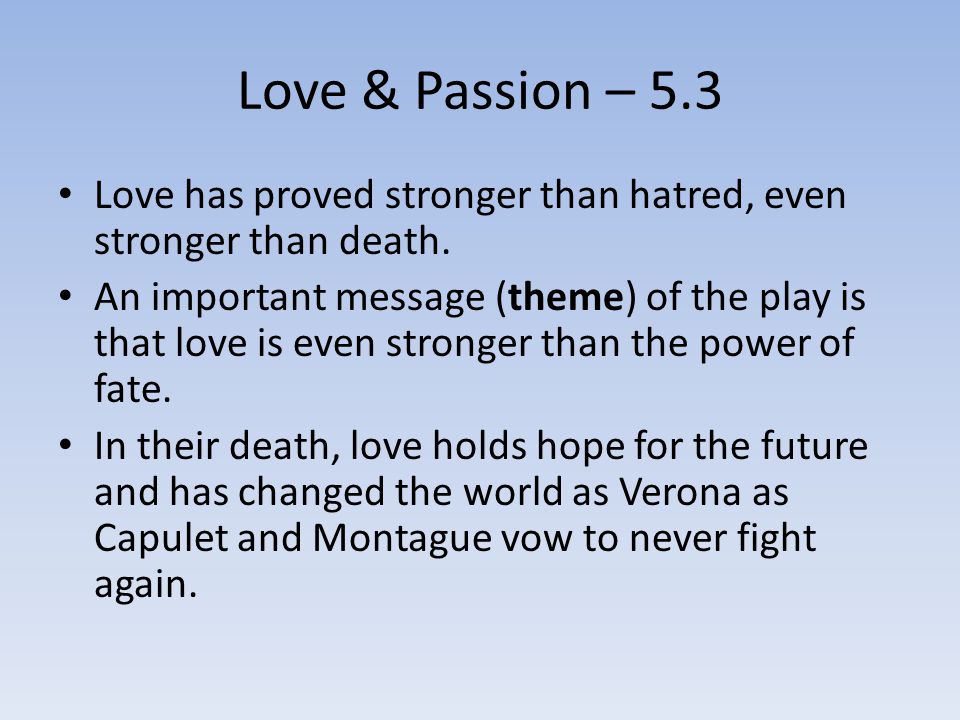 Love & Passion – 5.3

• Love has proved stronger than hatred, even stronger than death.

• An important message (**theme**) of the play is that love is even stronger than the power of fate.

• In their death, love holds hope for the future and has changed the world as Verona as Capulet and Montague vow to never fight again.